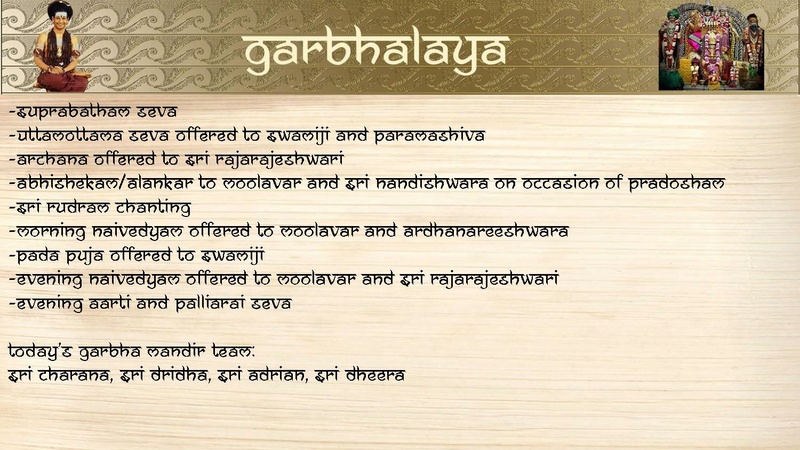 garbhalaya

-suprabatham seva
-uttamottama seva offered to swamiji and paramashiva
-archana offered to sri rajarajeshwari
-abhishekam/alankar to moolavar and sri nandishwara on occasion of pradosham
-sri rudram chanting
-morning naivedyam offered to moolavar and ardhanareeshwara
-pada puja offered to swamiji
-evening naivedyam offered to moolavar and sri rajarajeshwari
-evening aarti and palliarai seva

today's garbha mandir team:
sri charana, sri dridha, sri adrian, sri dheera